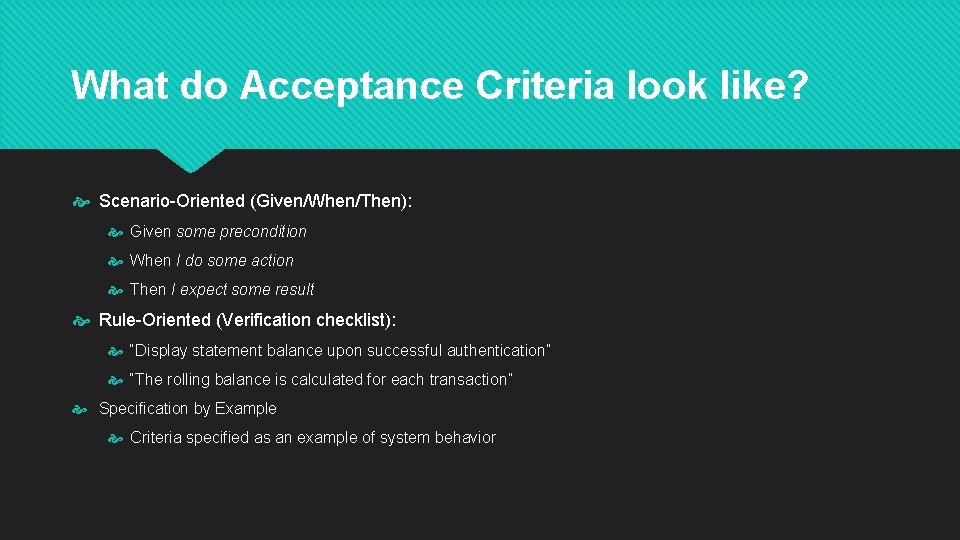 What do Acceptance Criteria look like?

Scenario-Oriented (Given/When/Then):

Given some precondition

When I do some action

Then I expect some result

Rule-Oriented (Verification checklist):

"Display statement balance upon successful authentication"

"The rolling balance is calculated for each transaction"

Specification by Example

Criteria specified as an example of system behavior